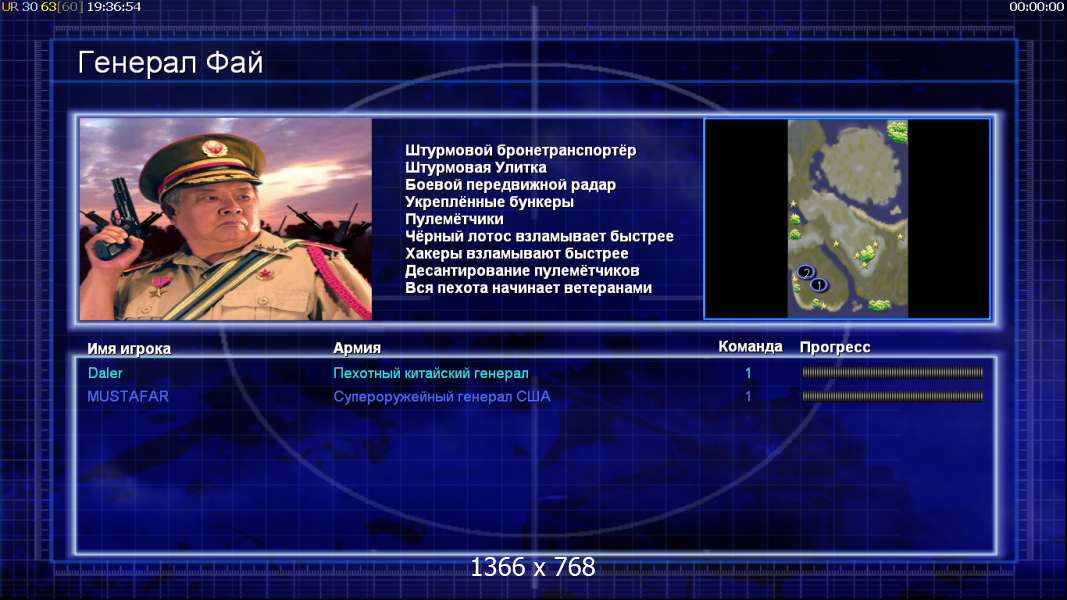 UR 30 63[60] 19:36:54

00:00:00

Генерал Фай

Штурмовой бронетранспортёр
Штурмовая Улитка
Боевой передвижной радар
Укреплённые бункеры
Пулемётчики
Чёрный лотос взламывает быстрее
Хакеры взламывают быстрее
Десантирование пулемётчиков
Вся пехота начинает ветеранами

2
1

| Имя игрока | Армия | Команда | Прогресс |
|---|---|---|---|
| Daler | Пехотный китайский генерал | 1 | |
| MUSTAFAR | Супероружейный генерал США | 1 | |

1366 x 768